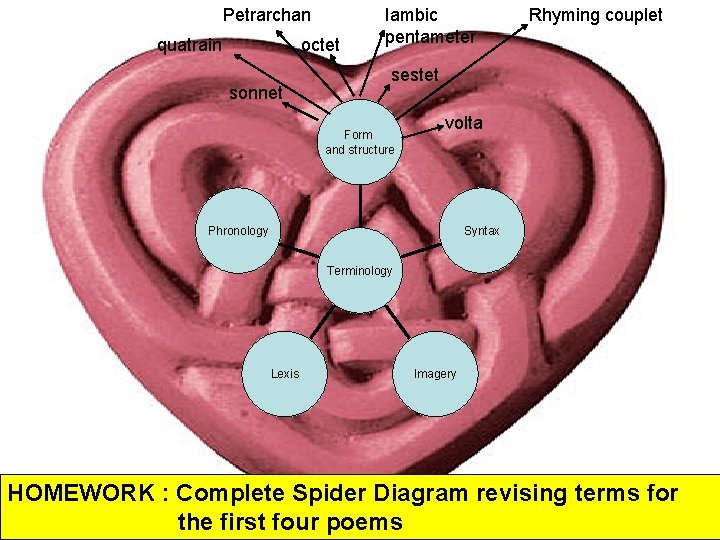 Petrarchan

Iambic pentameter

Rhyming couplet

quatrain

octet

sestet

sonnet

volta

Form and structure

Phronology

Syntax

Terminology

Lexis

Imagery

HOMEWORK : Complete Spider Diagram revising terms for the first four poems